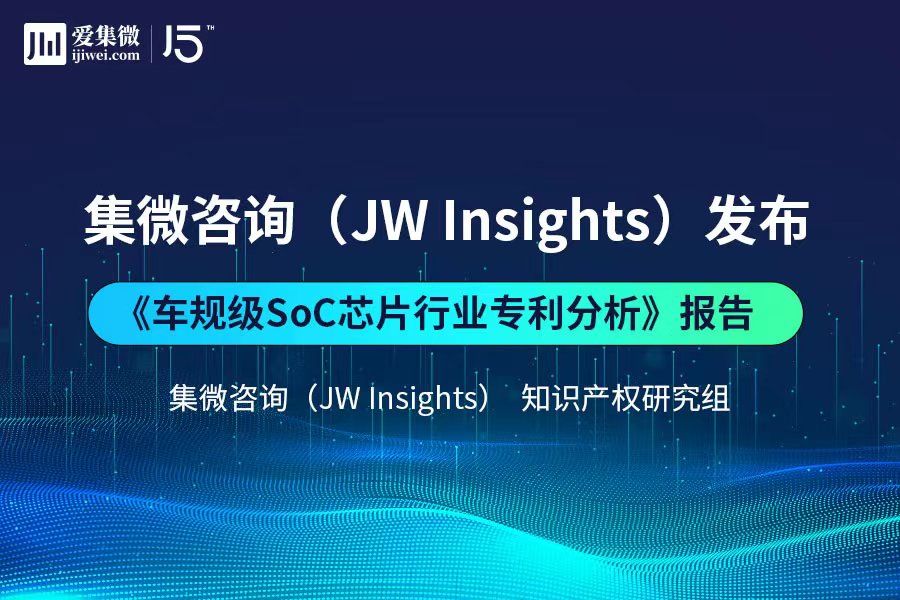 爱集微
ijiwei.com
15™

集微咨询（JW Insights）发布
《车规级SoC芯片行业专利分析》报告
集微咨询（JW Insights） 知识产权研究组